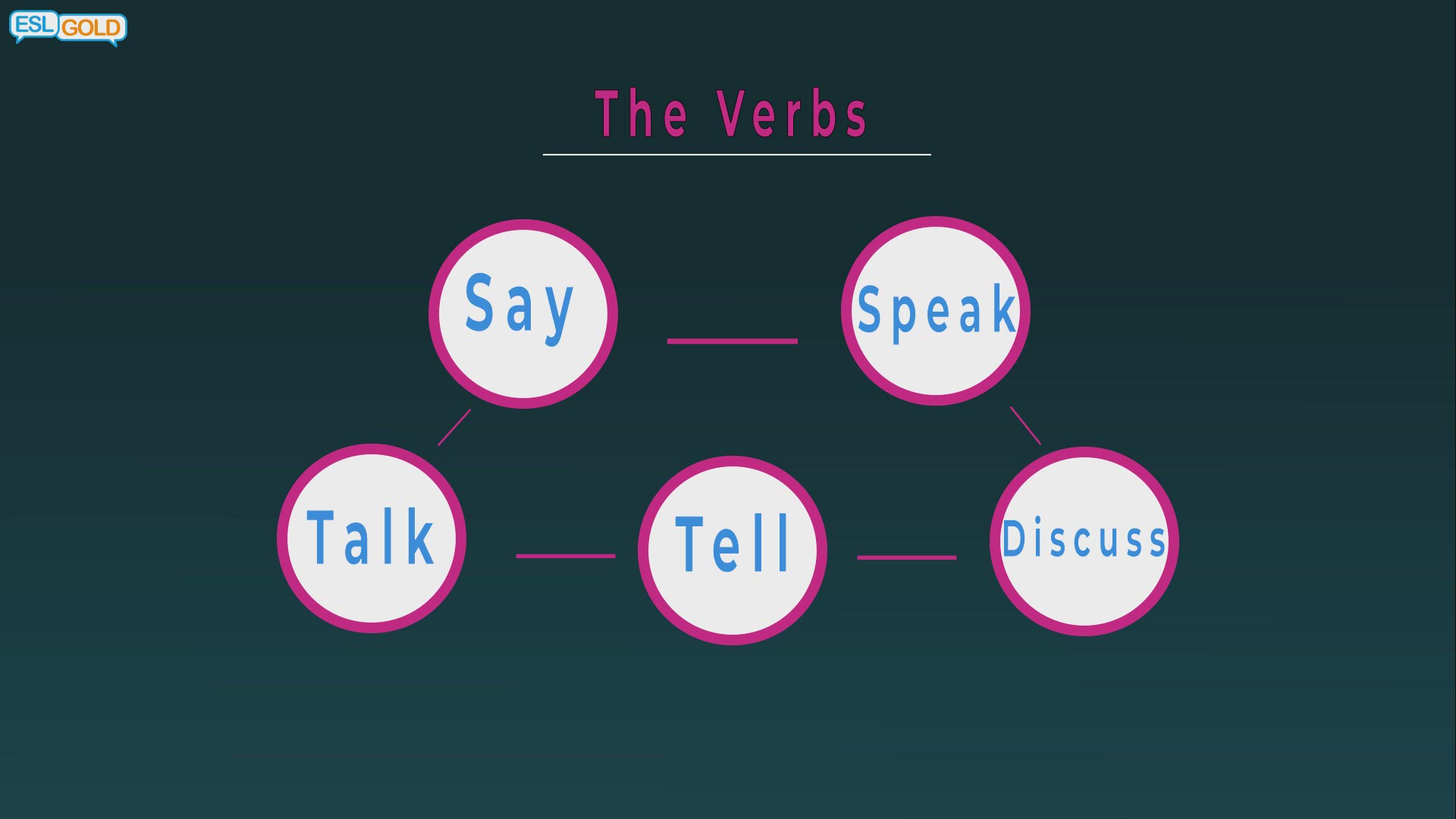 ESL GOLD

The Verbs

Say

Speak

Talk

Tell

Discuss